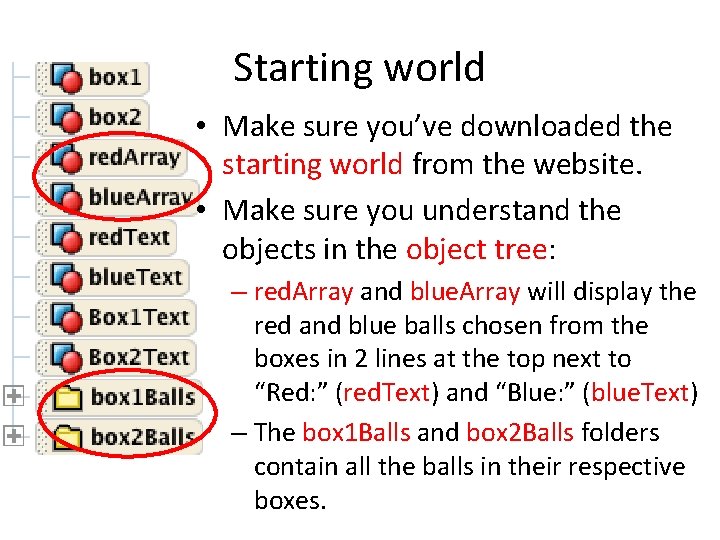 box1
box2
redArray
blueArray
redText
blueText
Box1Text
Box2Text
box1Balls
box2Balls

Starting world

• Make sure you've downloaded the starting world from the website.

• Make sure you understand the objects in the object tree:

– redArray and blueArray will display the red and blue balls chosen from the boxes in 2 lines at the top next to "Red:" (redText) and "Blue:" (blueText)

– The box1Balls and box2Balls folders contain all the balls in their respective boxes.